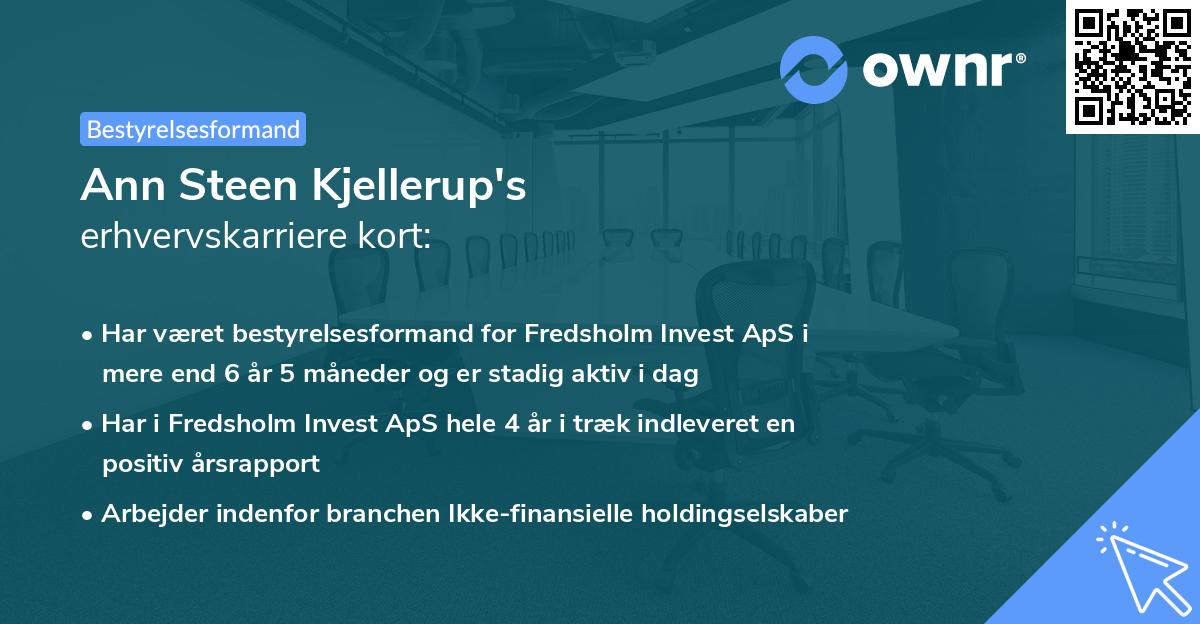 ownr®

Bestyrelsesformand

Ann Steen Kjellerup's
erhvervskarriere kort:

• Har været bestyrelsesformand for Fredsholm Invest ApS i mere end 6 år 5 måneder og er stadig aktiv i dag

• Har i Fredsholm Invest ApS hele 4 år i træk indleveret en positiv årsrapport

• Arbejder indenfor branchen Ikke-finansielle holdingselskaber